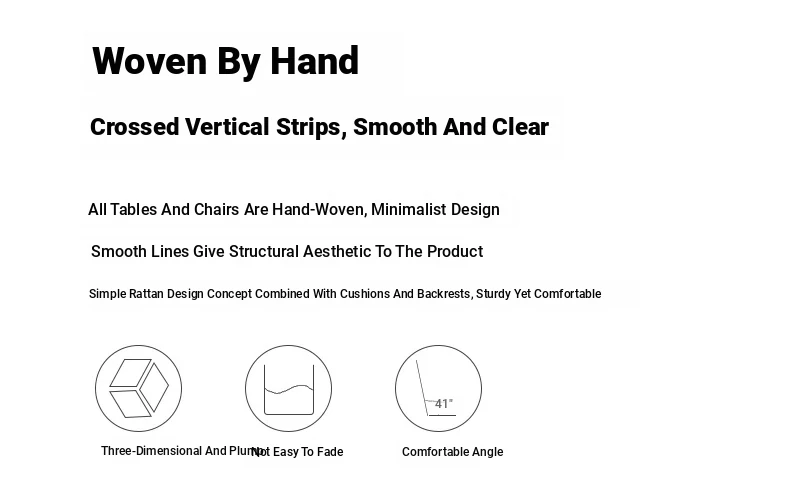 Woven By Hand

Crossed Vertical Strips, Smooth And Clear

All Tables And Chairs Are Hand-Woven, Minimalist Design

Smooth Lines Give Structural Aesthetic To The Product

Simple Rattan Design Concept Combined With Cushions And Backrests, Sturdy Yet Comfortable

41°

Three-Dimensional And Plump

Not Easy To Fade

Comfortable Angle